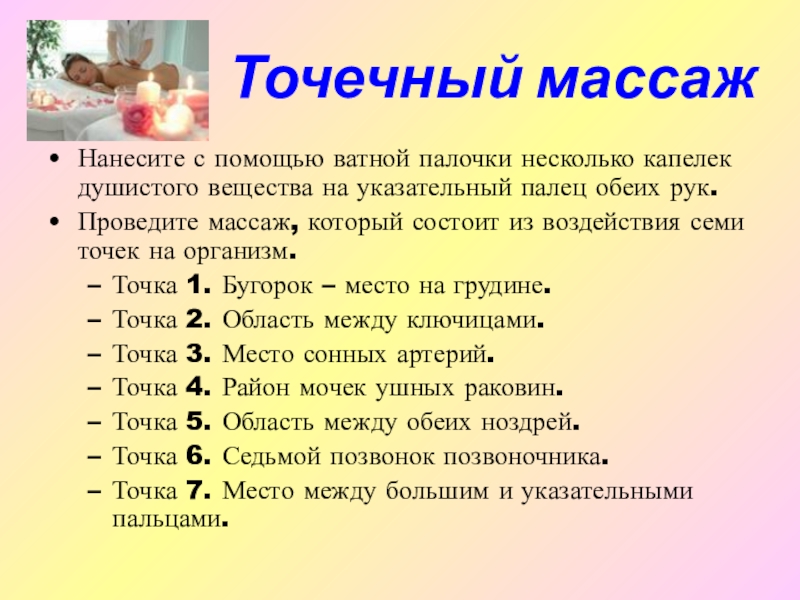 Точечный массаж

• Нанесите с помощью ватной палочки несколько капелек душистого вещества на указательный палец обеих рук.
• Проведите массаж, который состоит из воздействия семи точек на организм.
– Точка 1. Бугорок – место на грудине.
– Точка 2. Область между ключицами.
– Точка 3. Место сонных артерий.
– Точка 4. Район мочек ушных раковин.
– Точка 5. Область между обеих ноздрей.
– Точка 6. Седьмой позвонок позвоночника.
– Точка 7. Место между большим и указательными пальцами.